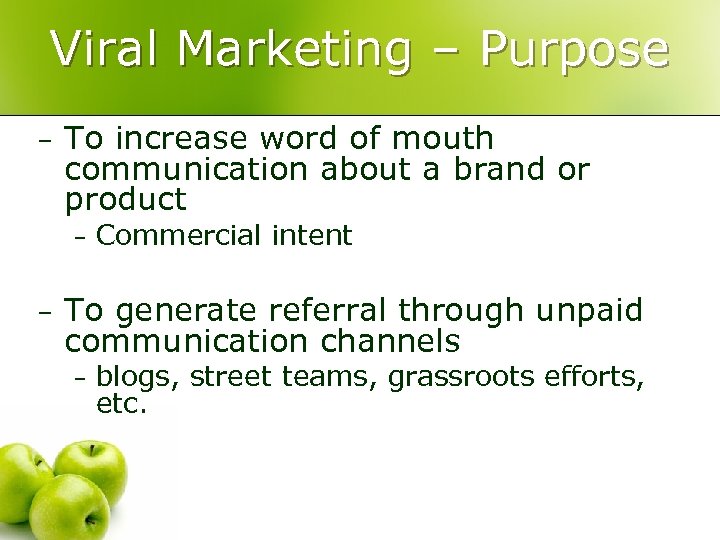 Viral Marketing – Purpose

– To increase word of mouth communication about a brand or product

– Commercial intent

– To generate referral through unpaid communication channels

– blogs, street teams, grassroots efforts, etc.